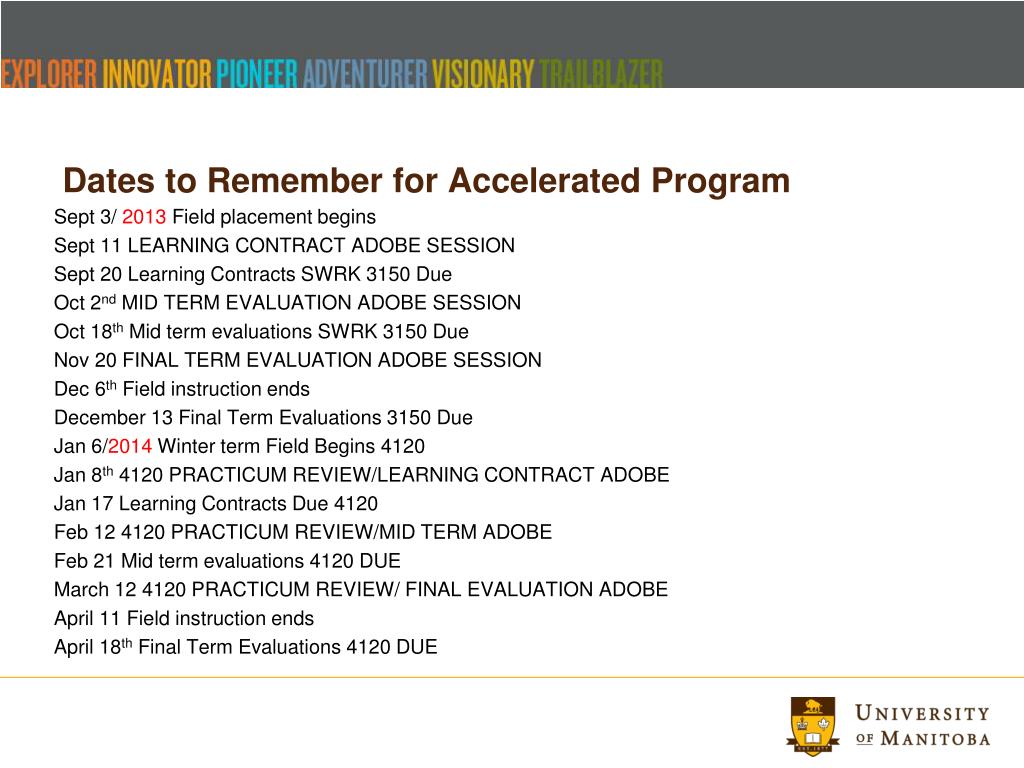 EXPLORER INNOVATOR PIONEER ADVENTURER VISIONARY TRAILBLAZER

Dates to Remember for Accelerated Program

Sept 3/ 2013 Field placement begins
Sept 11 LEARNING CONTRACT ADOBE SESSION
Sept 20 Learning Contracts SWRK 3150 Due
Oct 2$^{nd}$ MID TERM EVALUATION ADOBE SESSION
Oct 18$^{th}$ Mid term evaluations SWRK 3150 Due
Nov 20 FINAL TERM EVALUATION ADOBE SESSION
Dec 6$^{th}$ Field instruction ends
December 13 Final Term Evaluations 3150 Due
Jan 6/2014 Winter term Field Begins 4120
Jan 8$^{th}$ 4120 PRACTICUM REVIEW/LEARNING CONTRACT ADOBE
Jan 17 Learning Contracts Due 4120
Feb 12 4120 PRACTICUM REVIEW/MID TERM ADOBE
Feb 21 Mid term evaluations 4120 DUE
March 12 4120 PRACTICUM REVIEW/ FINAL EVALUATION ADOBE
April 11 Field instruction ends
April 18$^{th}$ Final Term Evaluations 4120 DUE

UNIVERSITY OF MANITOBA